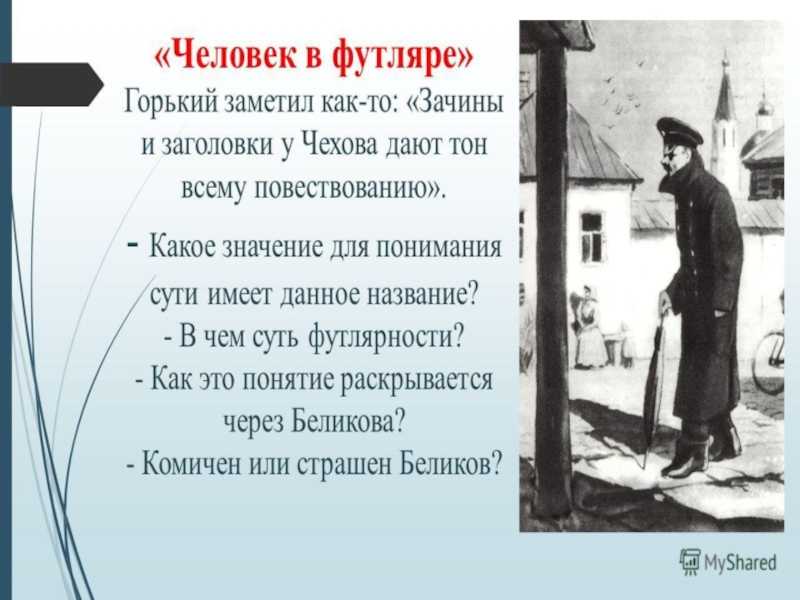 «Человек в футляре»

Горький заметил как-то: «Зачины и заголовки у Чехова дают тон всему повествованию».

- Какое значение для понимания сути имеет данное название?
- В чем суть футлярности?
- Как это понятие раскрывается через Беликова?
- Комичен или страшен Беликов?

MyShared